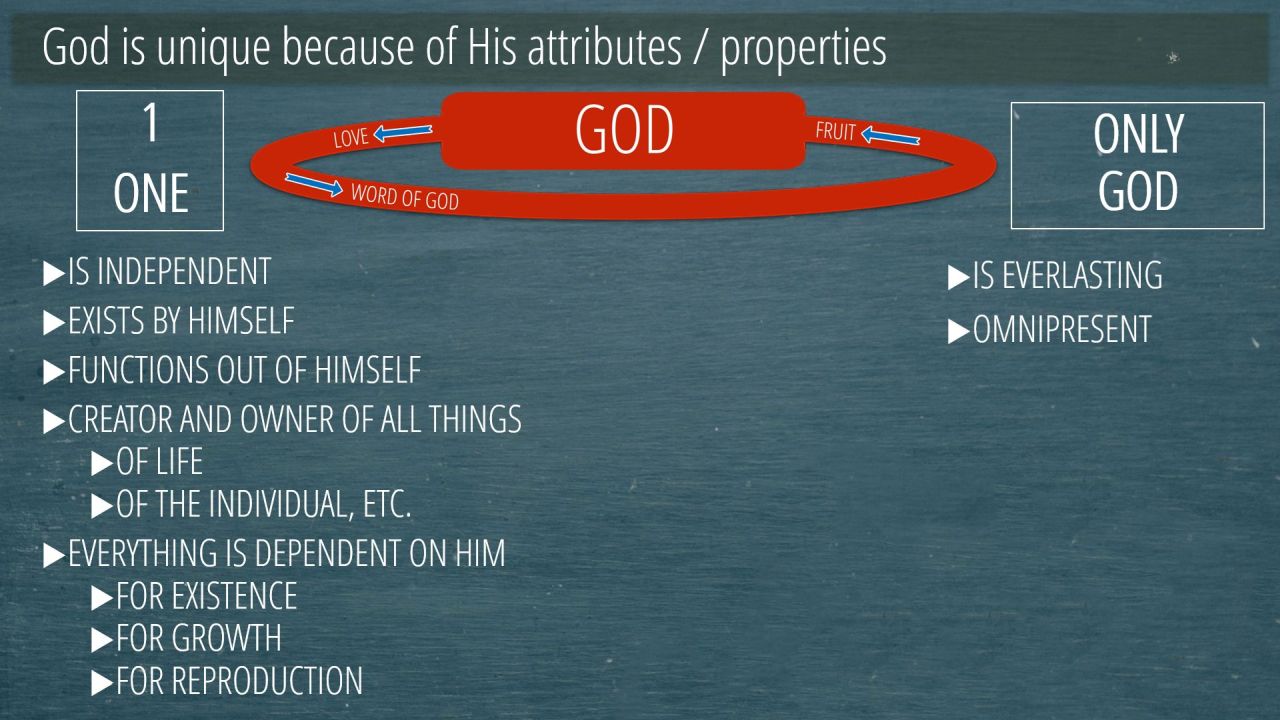 God is unique because of His attributes / properties

1
ONE

LOVE
GOD
FRUIT
WORD OF GOD

ONLY
GOD

▶IS INDEPENDENT
▶EXISTS BY HIMSELF
▶FUNCTIONS OUT OF HIMSELF
▶CREATOR AND OWNER OF ALL THINGS
▶OF LIFE
▶OF THE INDIVIDUAL, ETC.
▶EVERYTHING IS DEPENDENT ON HIM
▶FOR EXISTENCE
▶FOR GROWTH
▶FOR REPRODUCTION

▶IS EVERLASTING
▶OMNIPRESENT